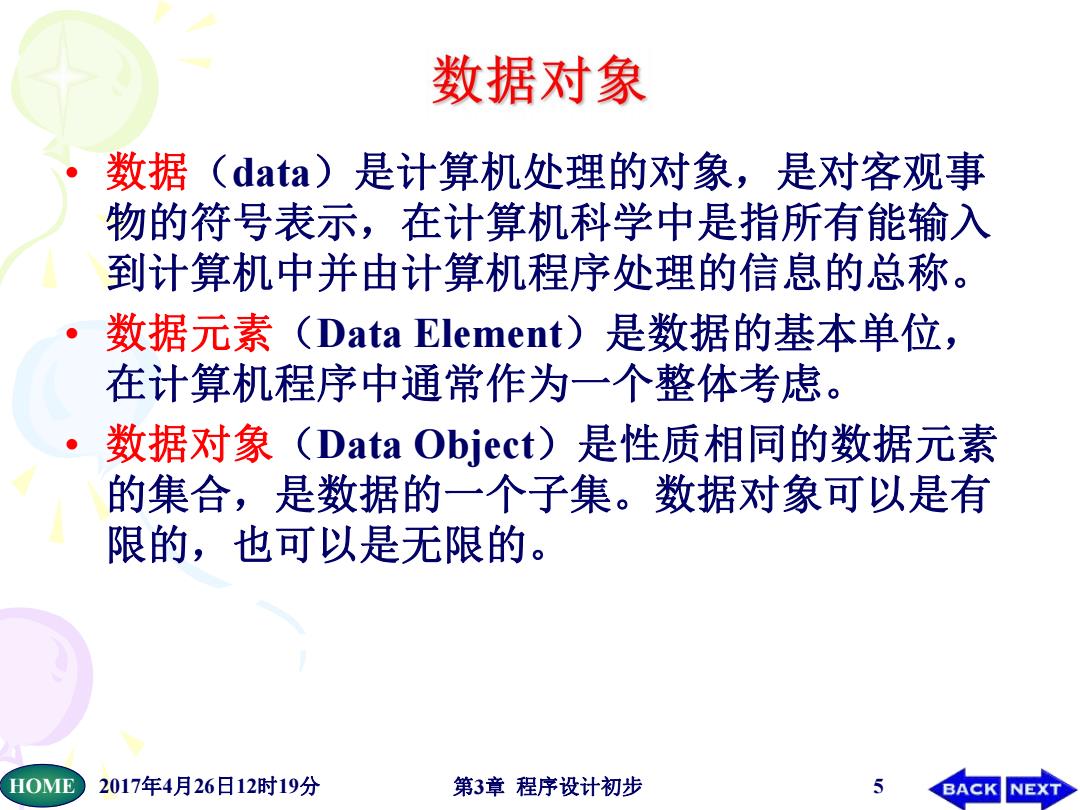 数据对象

• 数据（data）是计算机处理的对象，是对客观事物的符号表示，在计算机科学中是指所有能输入到计算机中并由计算机程序处理的信息的总称。
• 数据元素（Data Element）是数据的基本单位，在计算机程序中通常作为一个整体考虑。
• 数据对象（Data Object）是性质相同的数据元素的集合，是数据的一个子集。数据对象可以是有限的，也可以是无限的。

HOME 2017年4月26日12时19分 第3章 程序设计初步 5 BACK NEXT